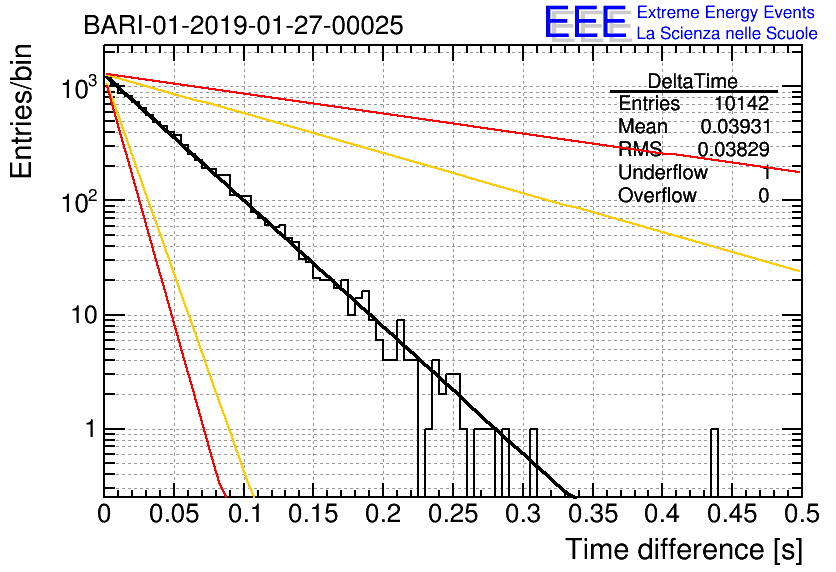 BARI-01-2019-01-27-00025

EEE Extreme Energy Events
La Scienza nelle Scuole

| DeltaTime | |
|---|---|
| Entries | 10142 |
| Mean | 0.03931 |
| RMS | 0.03829 |
| Underflow | 1 |
| Overflow | 0 |

Entries/bin

$10^3$
$10^2$
10
1

0 0.05 0.1 0.15 0.2 0.25 0.3 0.35 0.4 0.45 0.5

Time difference [s]